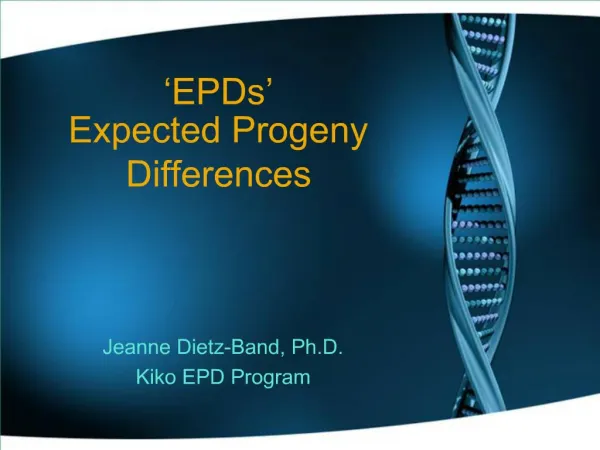 ‘EPDs’
Expected Progeny Differences

Jeanne Dietz-Band, Ph.D.
Kiko EPD Program